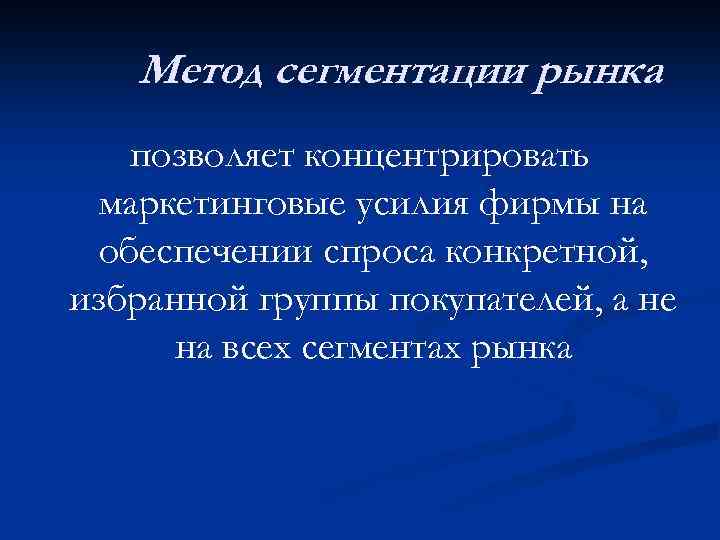 Метод сегментации рынка

позволяет концентрировать маркетинговые усилия фирмы на обеспечении спроса конкретной, избранной группы покупателей, а не на всех сегментах рынка